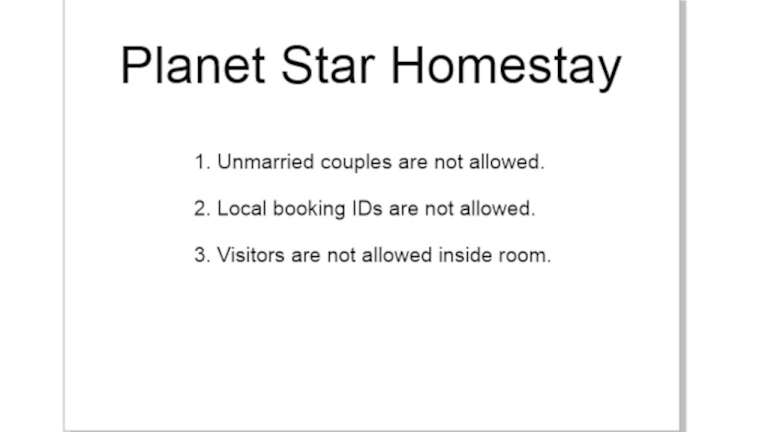 Planet Star Homestay

1. Unmarried couples are not allowed.

2. Local booking IDs are not allowed.

3. Visitors are not allowed inside room.